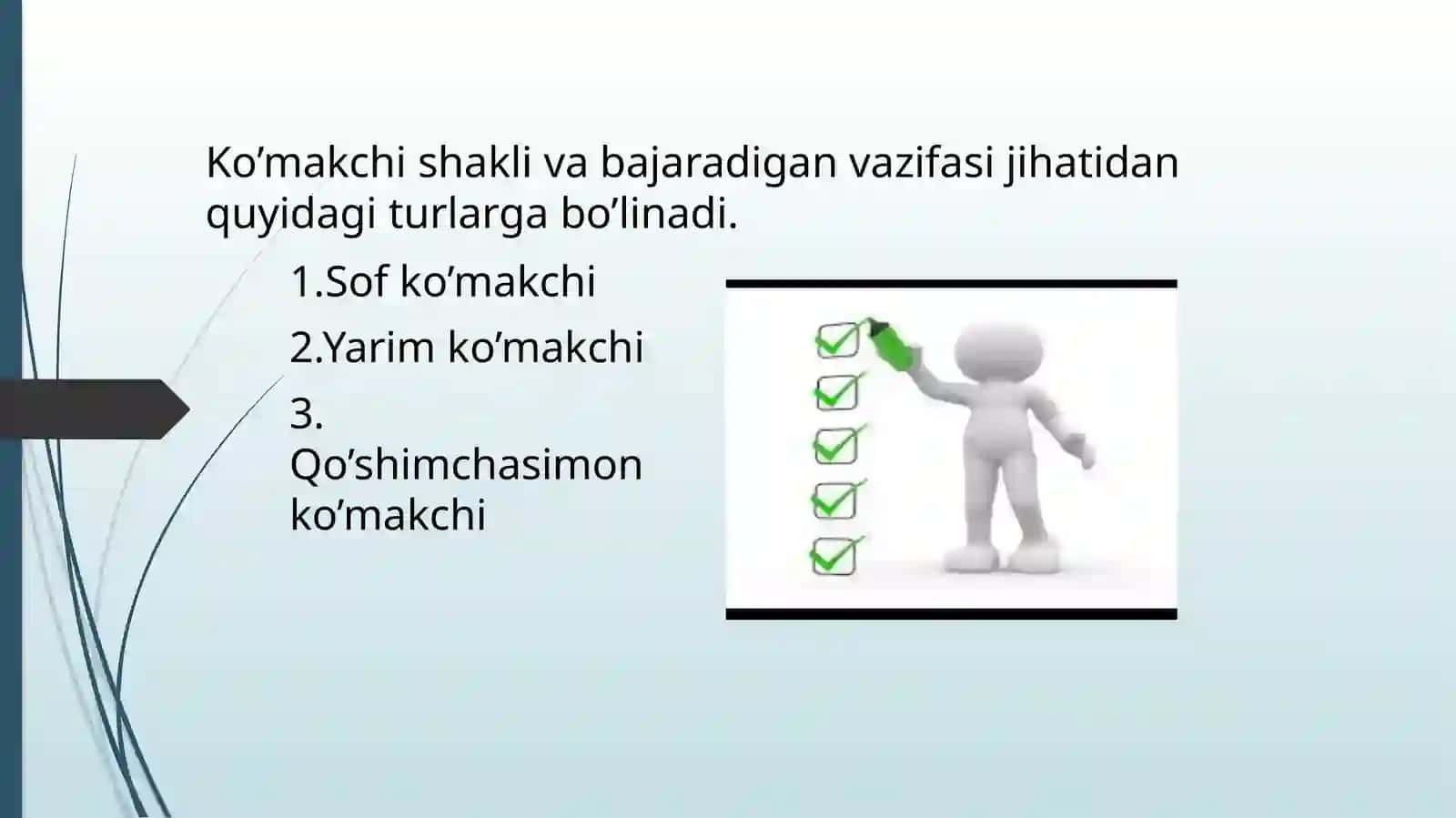 Ko’makchi shakli va bajaradigan vazifasi jihatidan quyidagi turlarga bo’linadi.

1.Sof ko’makchi

2.Yarim ko’makchi

3. Qo’shimchasimon ko’makchi